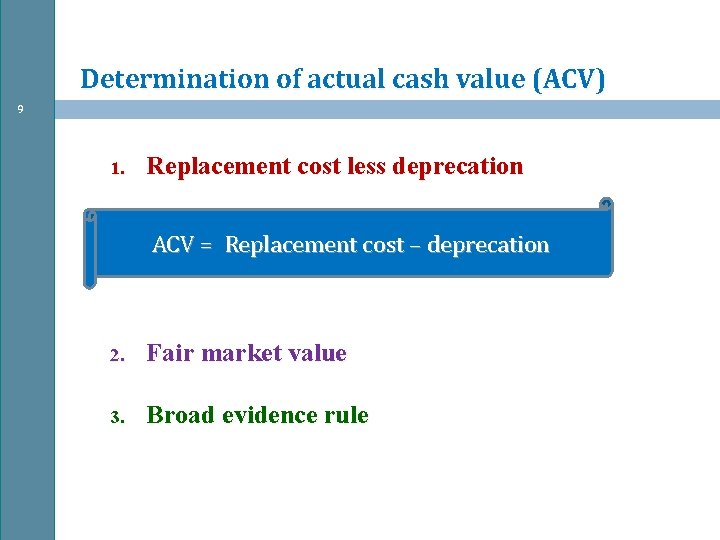 Determination of actual cash value (ACV)

9

1. Replacement cost less deprecation

ACV = Replacement cost – deprecation

2. Fair market value

3. Broad evidence rule